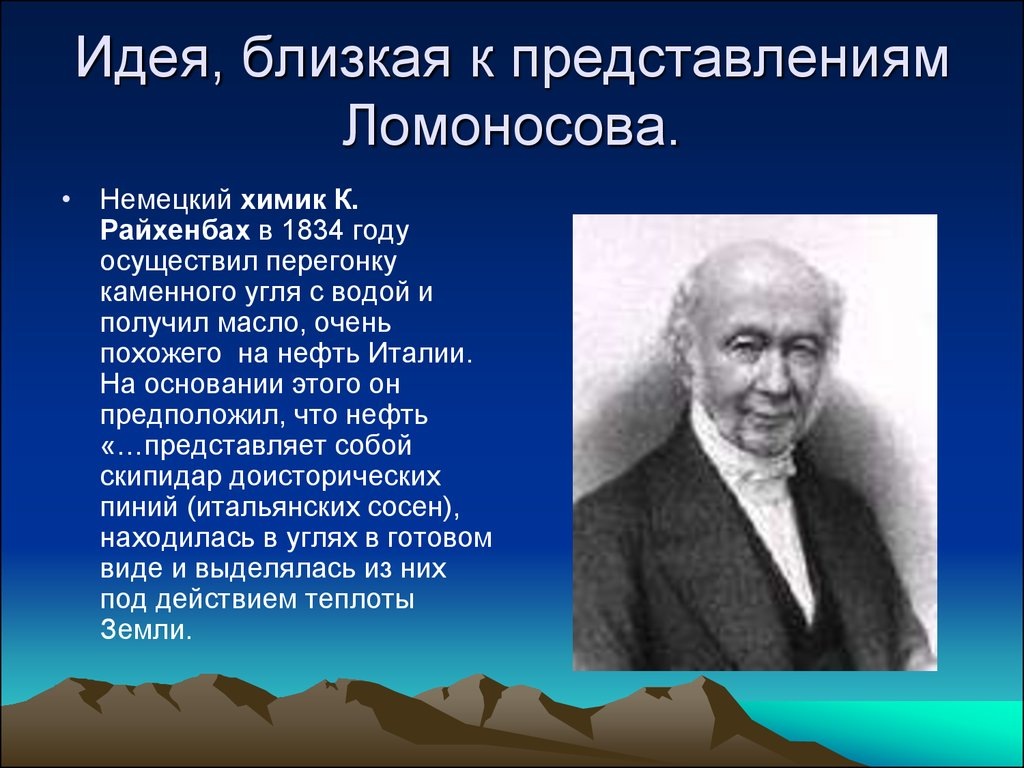 Идея, близкая к представлениям Ломоносова.

• Немецкий химик К. Райхенбах в 1834 году осуществил перегонку каменного угля с водой и получил масло, очень похожего на нефть Италии. На основании этого он предположил, что нефть «…представляет собой скипидар доисторических пиний (итальянских сосен), находилась в углях в готовом виде и выделялась из них под действием теплоты Земли.